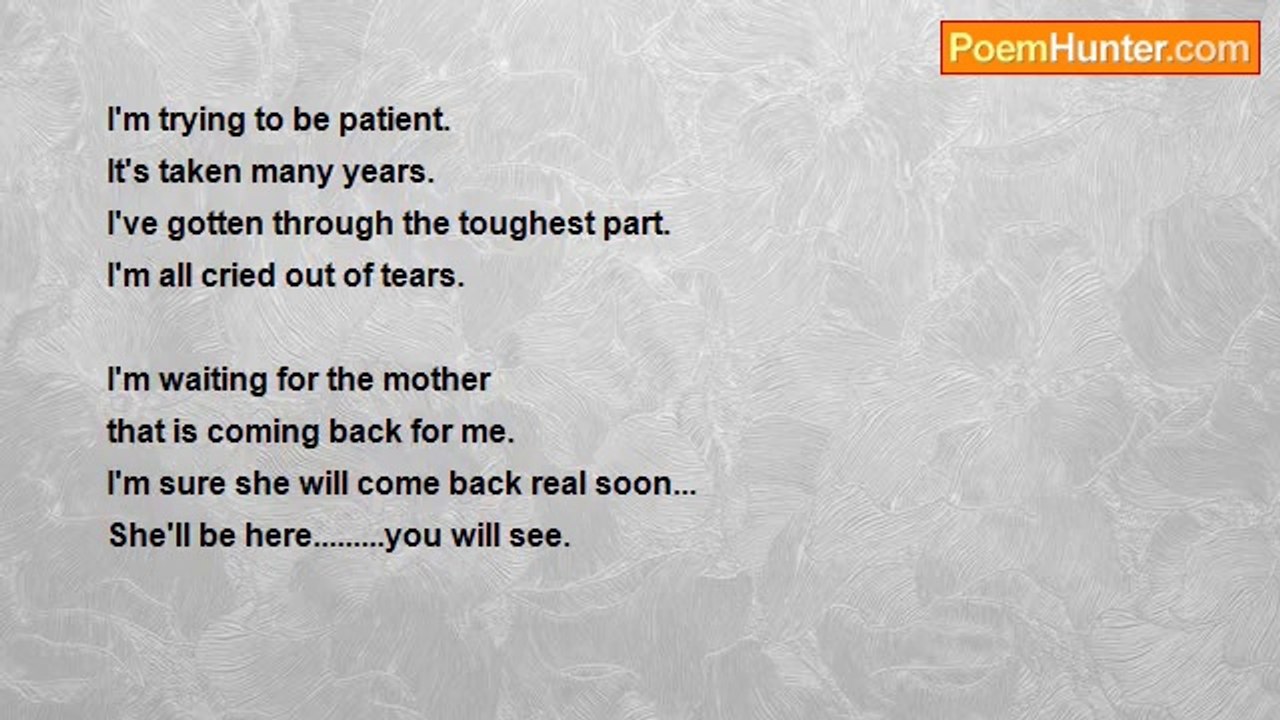 PoemHunter.com

I'm trying to be patient.
It's taken many years.
I've gotten through the toughest part.
I'm all cried out of tears.

I'm waiting for the mother
that is coming back for me.
I'm sure she will come back real soon...
She'll be here.........you will see.